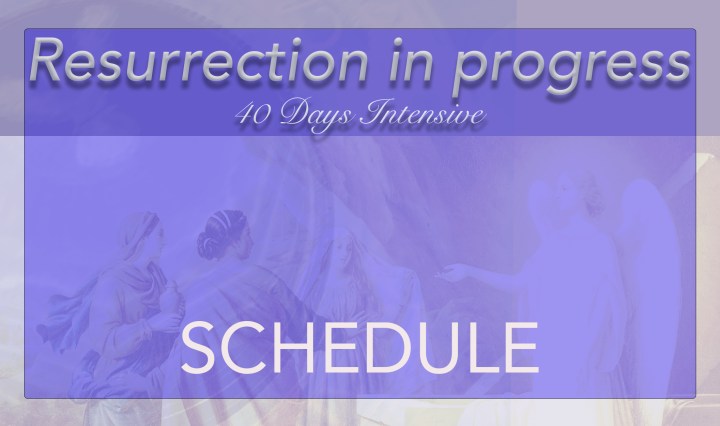 Resurrection in progress
40 Days Intensive

SCHEDULE